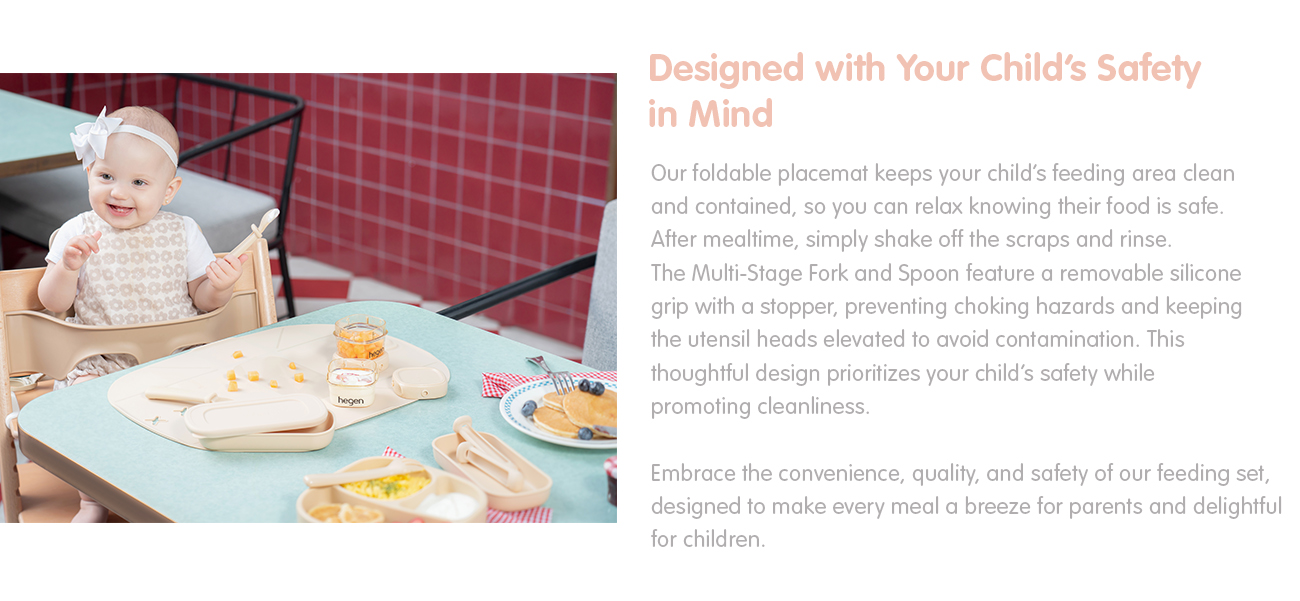 hegen

hegen

Designed with Your Child's Safety in Mind

Our foldable placemat keeps your child's feeding area clean and contained, so you can relax knowing their food is safe. After mealtime, simply shake off the scraps and rinse.
The Multi-Stage Fork and Spoon feature a removable silicone grip with a stopper, preventing choking hazards and keeping the utensil heads elevated to avoid contamination. This thoughtful design prioritizes your child's safety while promoting cleanliness.

Embrace the convenience, quality, and safety of our feeding set, designed to make every meal a breeze for parents and delightful for children.